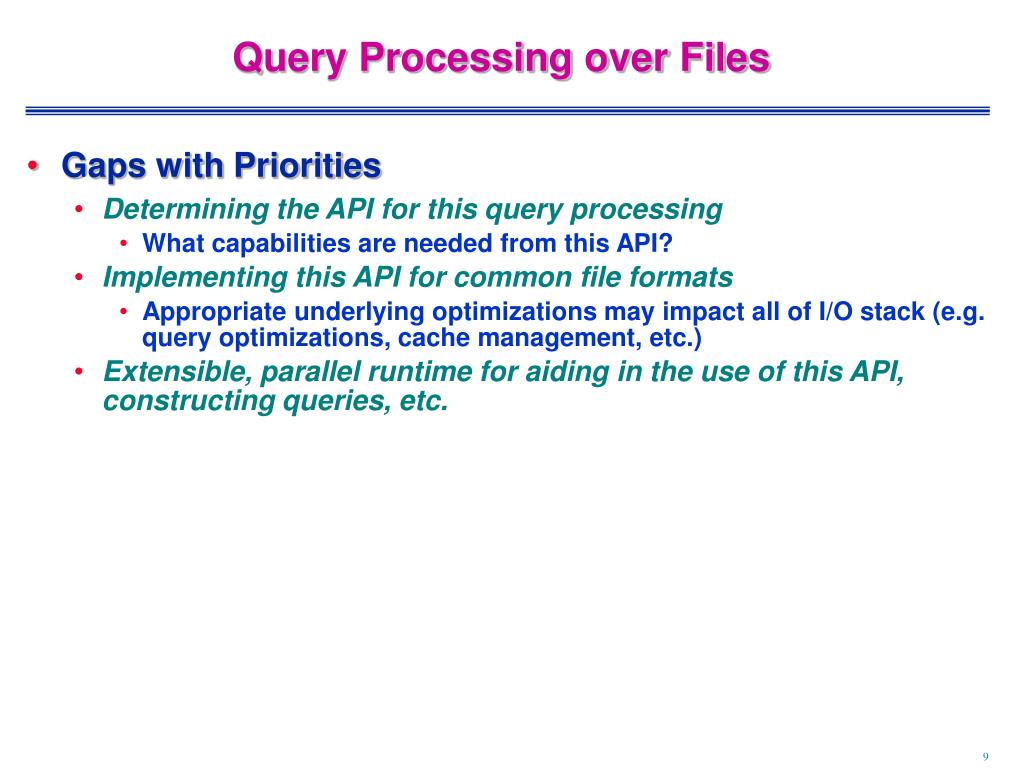 Query Processing over Files

• Gaps with Priorities
  • Determining the API for this query processing
    • What capabilities are needed from this API?
  • Implementing this API for common file formats
    • Appropriate underlying optimizations may impact all of I/O stack (e.g. query optimizations, cache management, etc.)
  • Extensible, parallel runtime for aiding in the use of this API, constructing queries, etc.

9